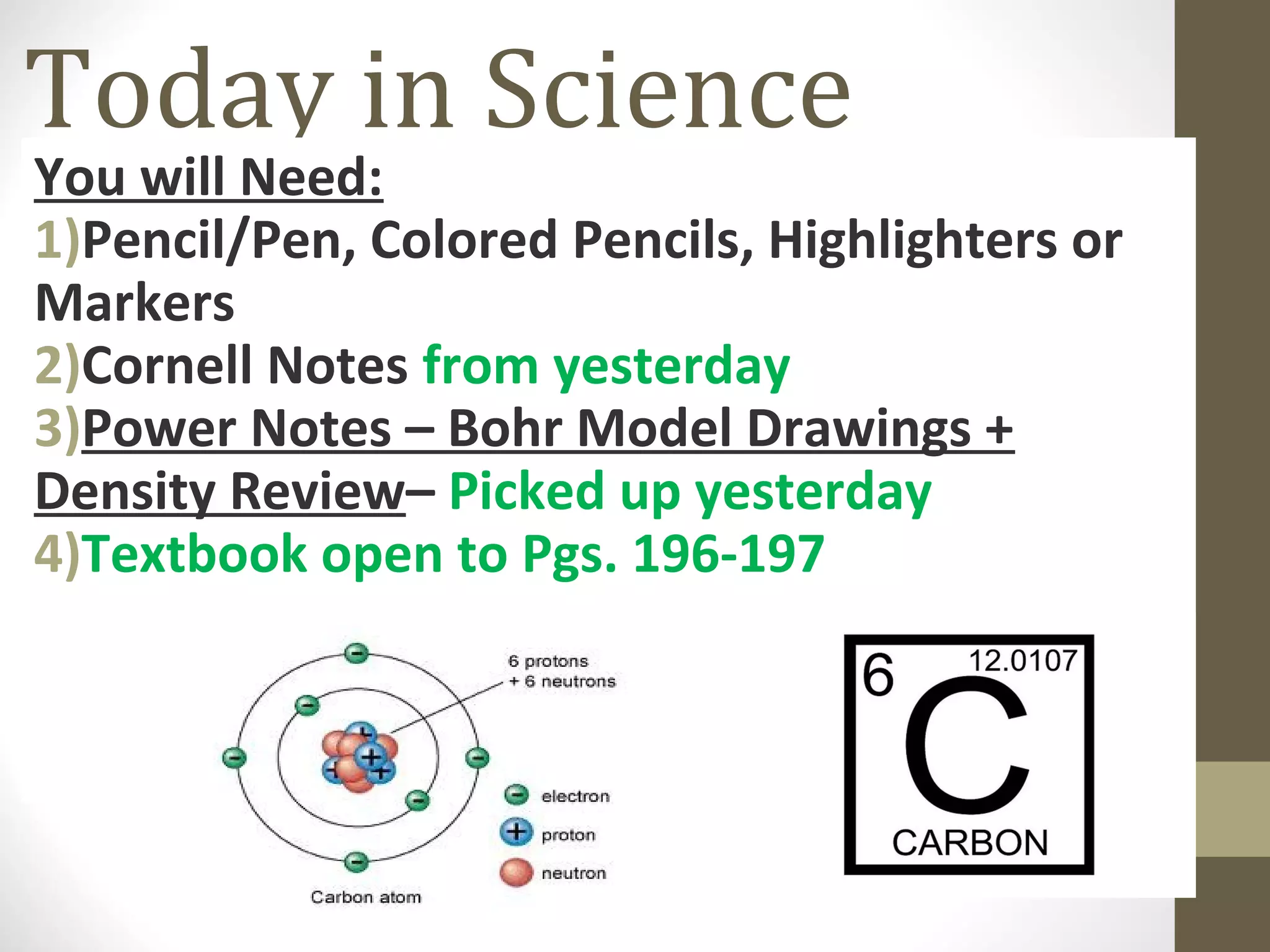 Today in Science

You will Need:
1)Pencil/Pen, Colored Pencils, Highlighters or Markers
2)Cornell Notes from yesterday
3)Power Notes – Bohr Model Drawings + Density Review– Picked up yesterday
4)Textbook open to Pgs. 196-197

6 protons
+ 6 neutrons

electron
proton
neutron

Carbon atom

6
12.0107
C
CARBON